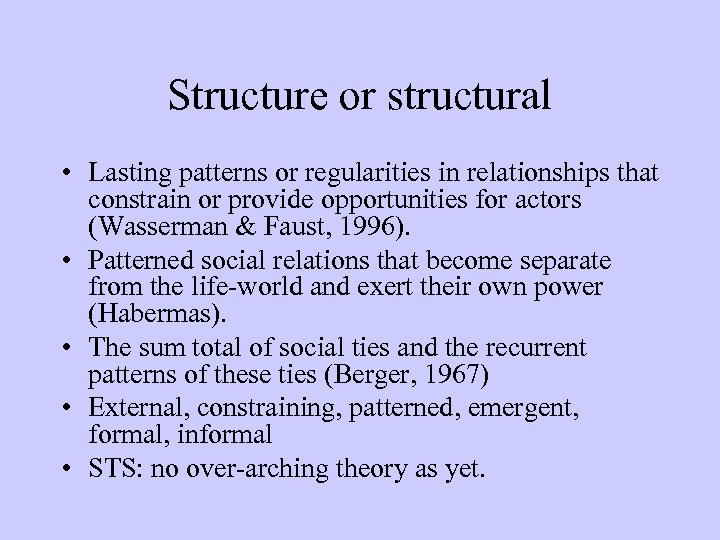 Structure or structural

• Lasting patterns or regularities in relationships that constrain or provide opportunities for actors (Wasserman & Faust, 1996).
• Patterned social relations that become separate from the life-world and exert their own power (Habermas).
• The sum total of social ties and the recurrent patterns of these ties (Berger, 1967)
• External, constraining, patterned, emergent, formal, informal
• STS: no over-arching theory as yet.